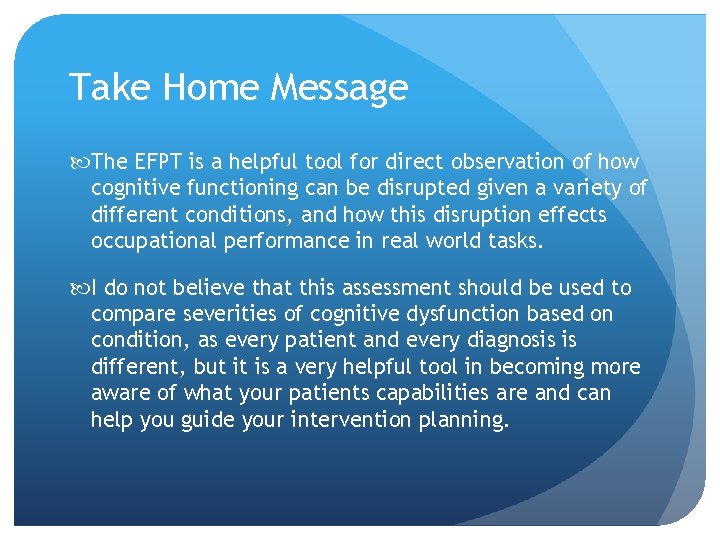 Take Home Message

The EFPT is a helpful tool for direct observation of how cognitive functioning can be disrupted given a variety of different conditions, and how this disruption effects occupational performance in real world tasks.

I do not believe that this assessment should be used to compare severities of cognitive dysfunction based on condition, as every patient and every diagnosis is different, but it is a very helpful tool in becoming more aware of what your patients capabilities are and can help you guide your intervention planning.